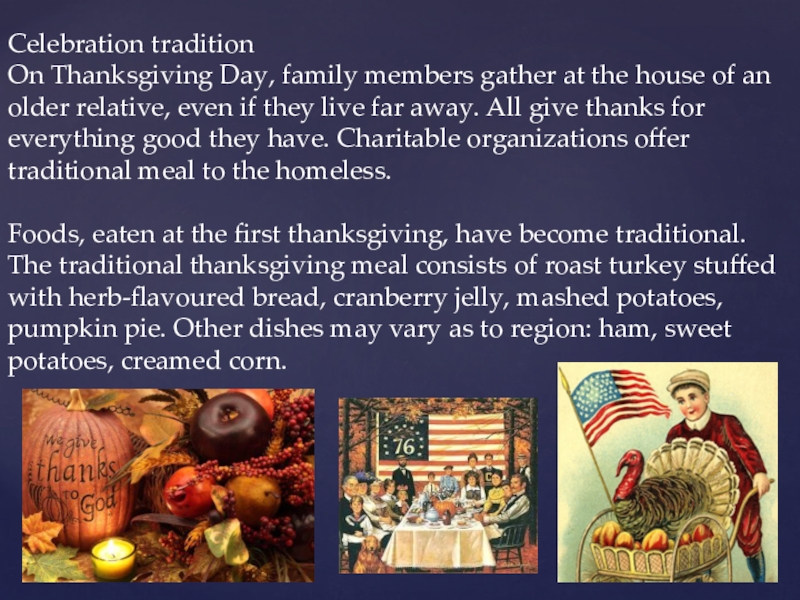 Celebration tradition
On Thanksgiving Day, family members gather at the house of an older relative, even if they live far away. All give thanks for everything good they have. Charitable organizations offer traditional meal to the homeless.

Foods, eaten at the first thanksgiving, have become traditional. The traditional thanksgiving meal consists of roast turkey stuffed with herb-flavoured bread, cranberry jelly, mashed potatoes, pumpkin pie. Other dishes may vary as to region: ham, sweet potatoes, creamed corn.

We give thanks to God

76